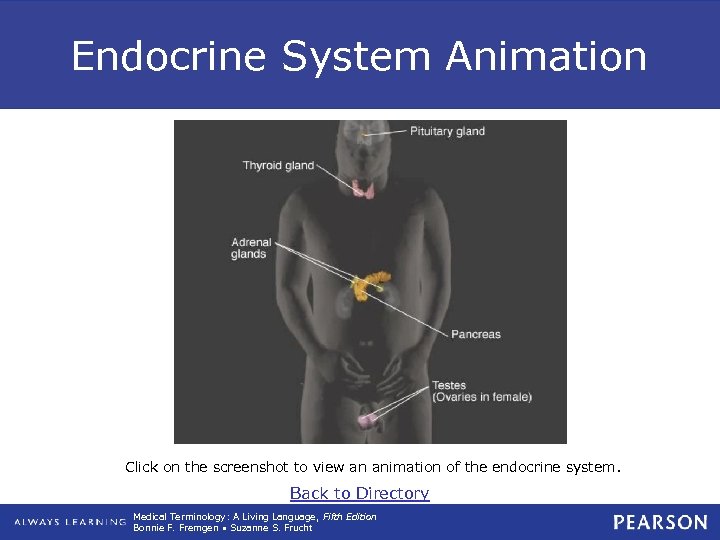 Endocrine System Animation

Pituitary gland

Thyroid gland

Adrenal glands

Pancreas

Testes (Ovaries in female)

Click on the screenshot to view an animation of the endocrine system.

Back to Directory

ALWAYS LEARNING

Medical Terminology: A Living Language, Fifth Edition
Bonnie F. Fremgen • Suzanne S. Frucht

PEARSON